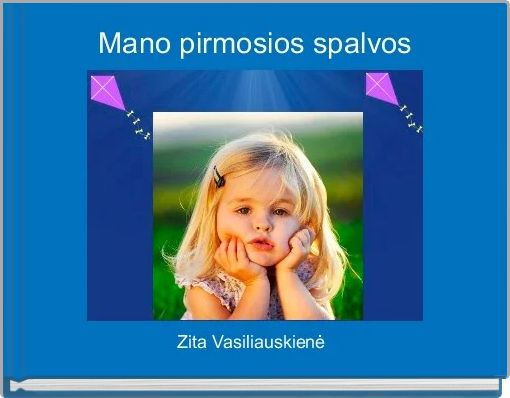 Mano pirmosios spalvos

Zita Vasiliauskienė